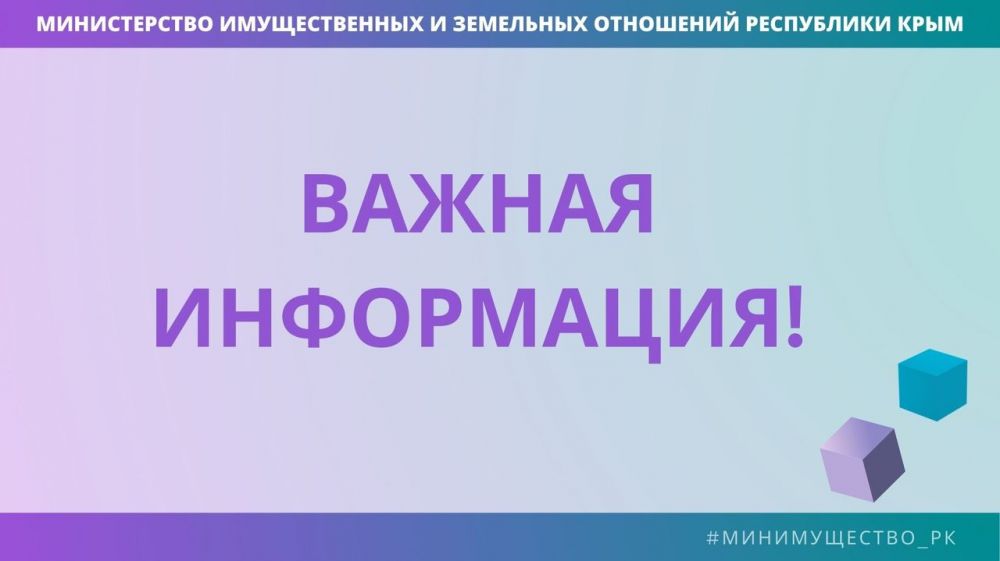 МИНИСТЕРСТВО ИМУЩЕСТВЕННЫХ И ЗЕМЕЛЬНЫХ ОТНОШЕНИЙ РЕСПУБЛИКИ КРЫМ

ВАЖНАЯ ИНФОРМАЦИЯ!

#МИНИМУЩЕСТВО_РК